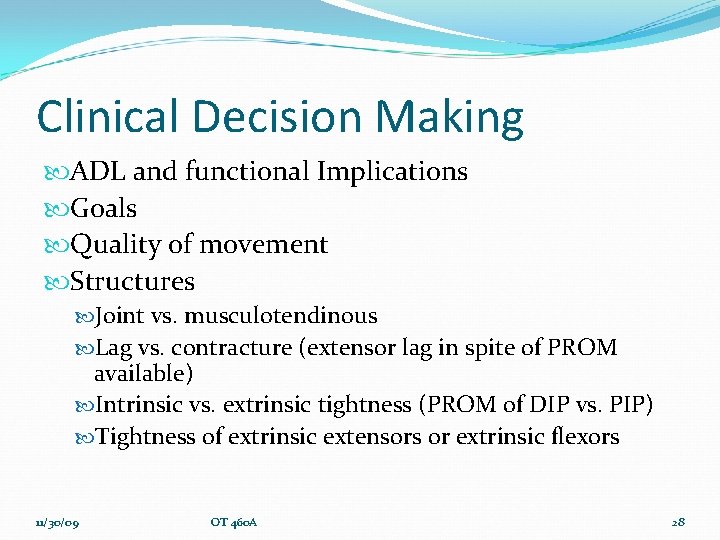 Clinical Decision Making

ADL and functional Implications
Goals
Quality of movement
Structures
Joint vs. musculotendinous
Lag vs. contracture (extensor lag in spite of PROM available)
Intrinsic vs. extrinsic tightness (PROM of DIP vs. PIP)
Tightness of extrinsic extensors or extrinsic flexors

11/30/09
OT 460A
28